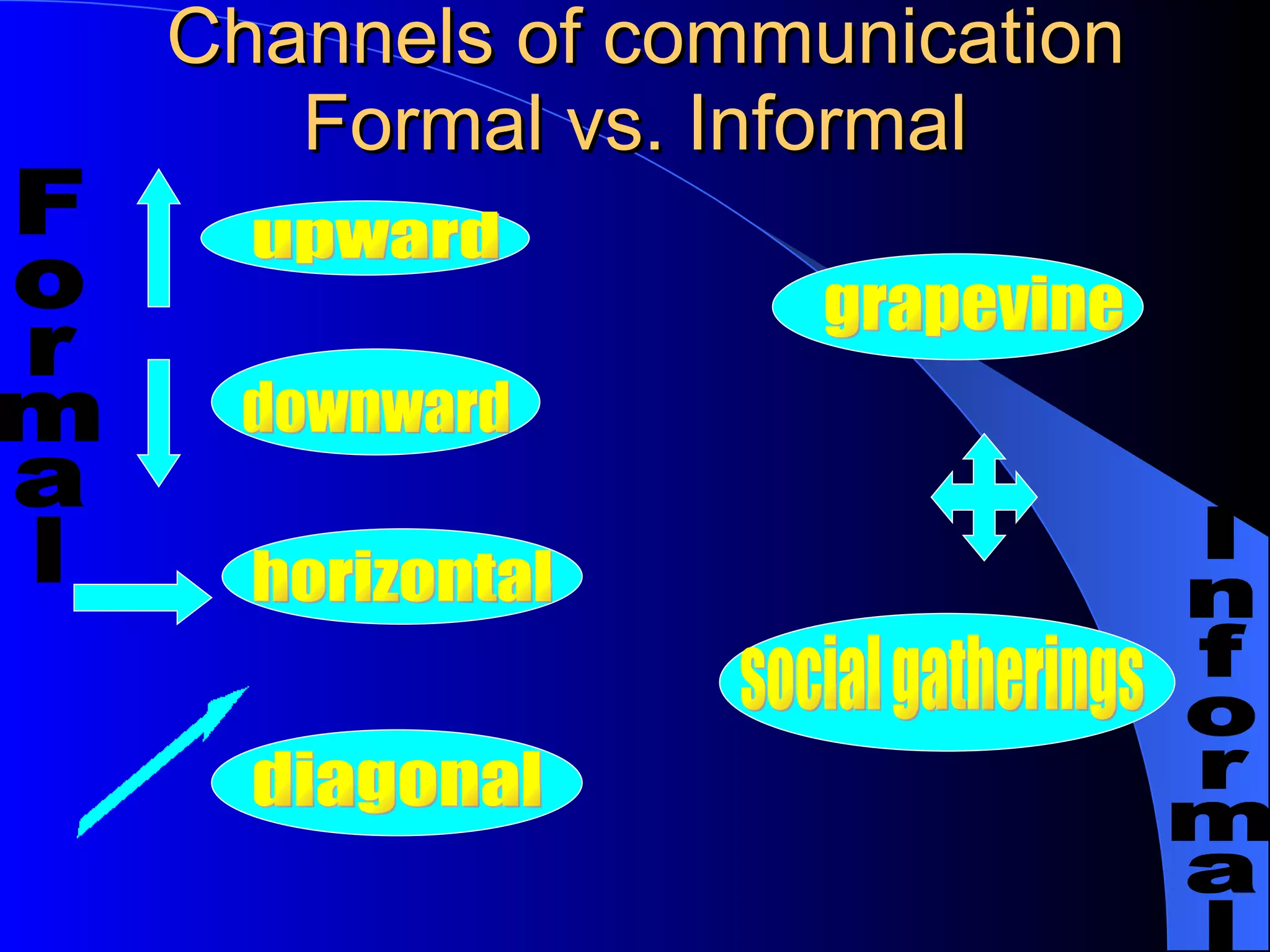 Channels of communication
Formal vs. Informal

Formal

upward

downward

horizontal

diagonal

grapevine

social gatherings

Informal